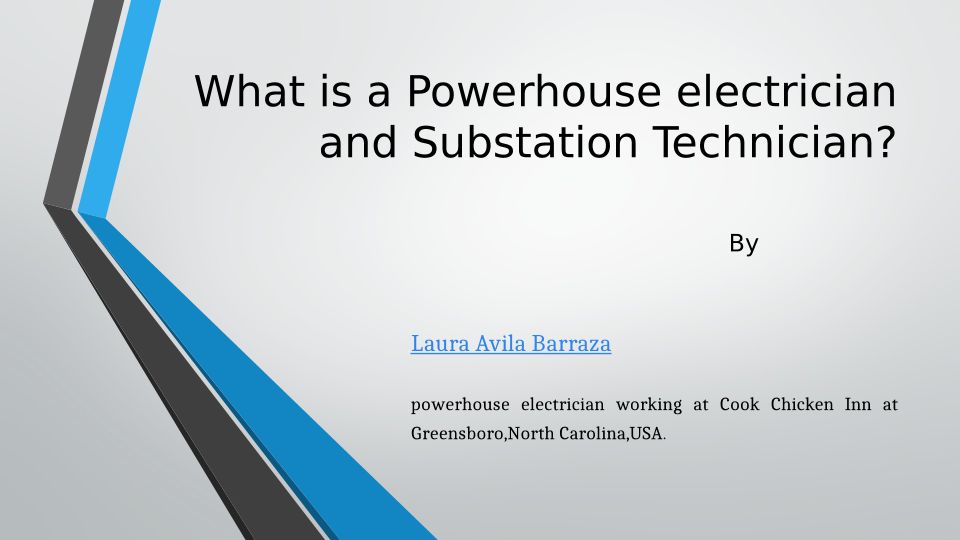 What is a Powerhouse electrician and Substation Technician?

By

Laura Avila Barraza

powerhouse electrician working at Cook Chicken Inn at Greensboro,North Carolina,USA.